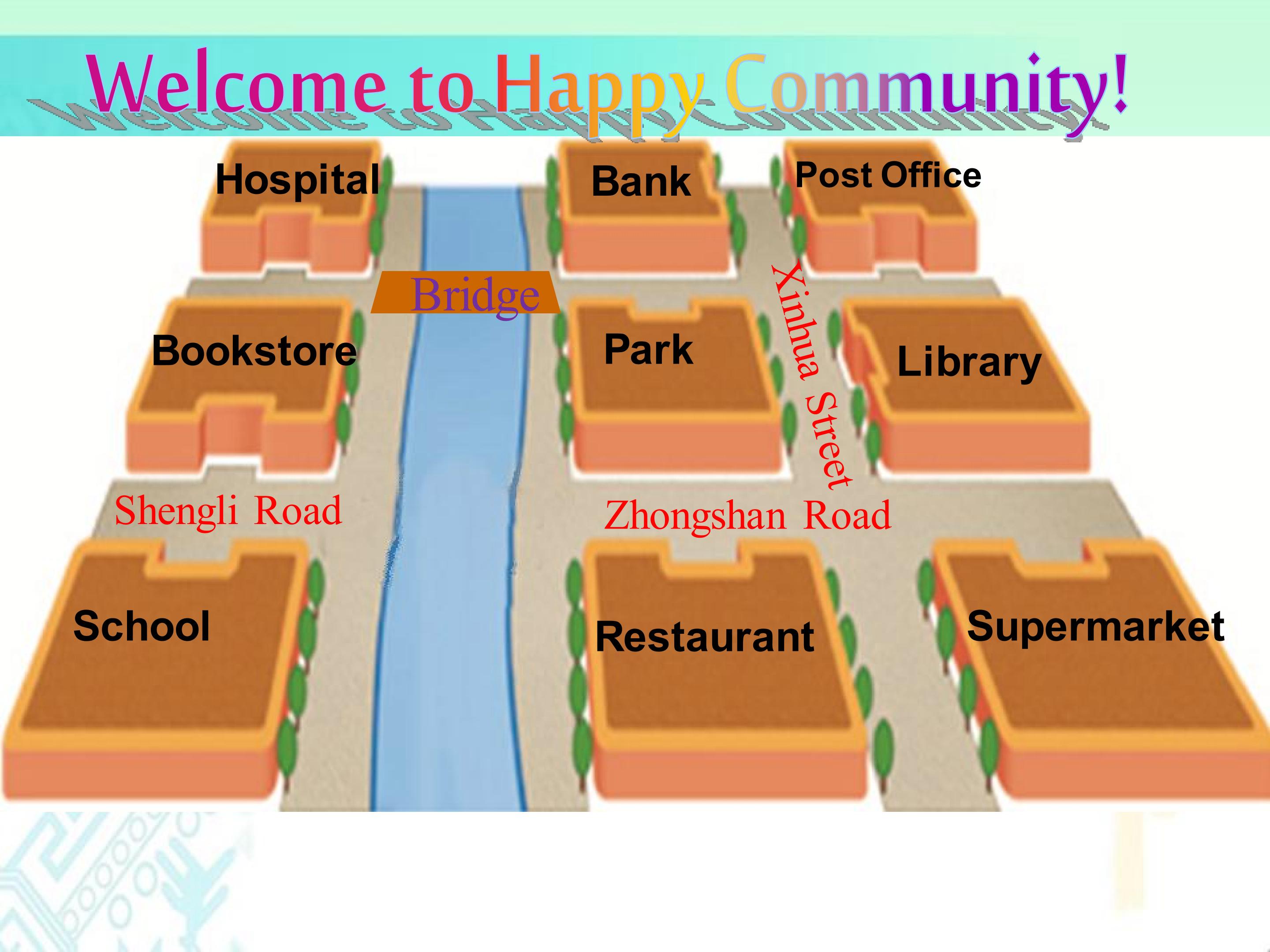 Welcome to Happy Community!

Hospital

Bank

Post Office

Bridge

Xinhua Street

Bookstore

Park

Library

Shengli Road

Zhongshan Road

School

Restaurant

Supermarket